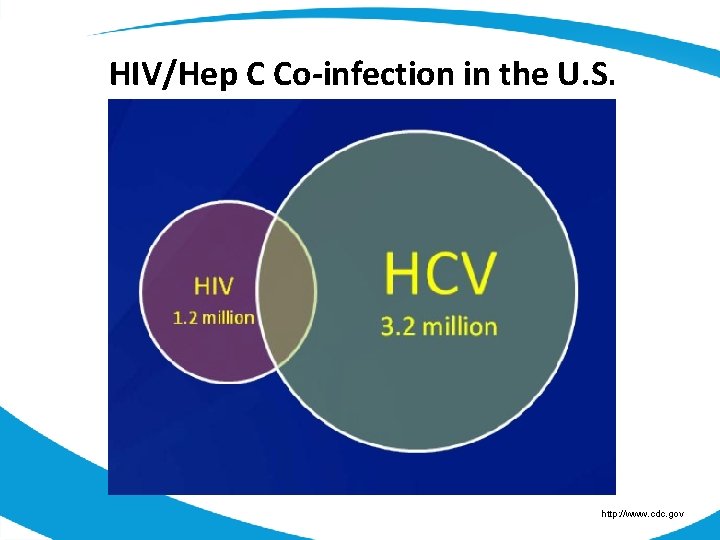 HIV/Hep C Co-infection in the U.S.

HIV
1.2 million

HCV
3.2 million

http://www.cdc.gov